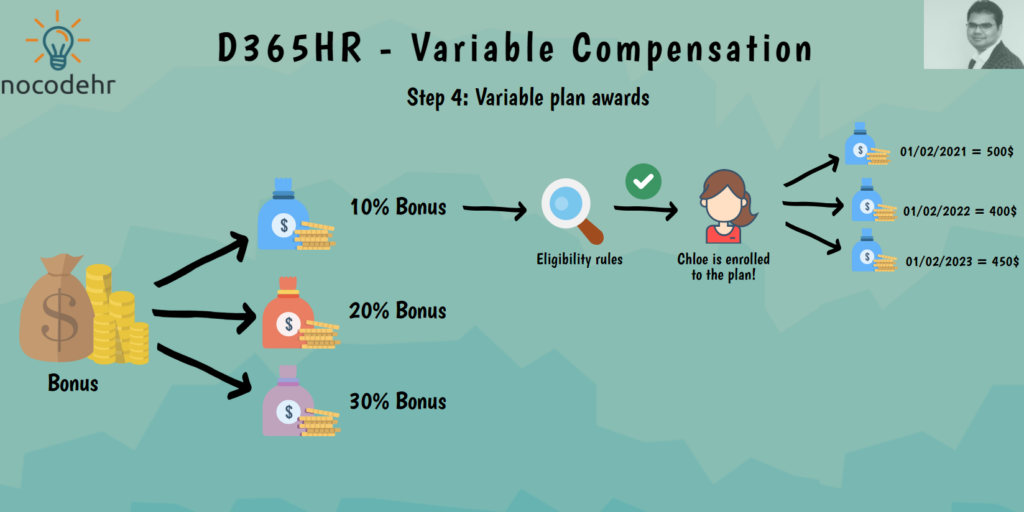 nocodehr

D365HR - Variable Compensation

Step 4: Variable plan awards

Bonus

10% Bonus

20% Bonus

30% Bonus

Eligibility rules

Chloe is enrolled to the plan!

01/02/2021 = 500$

01/02/2022 = 400$

01/02/2023 = 450$